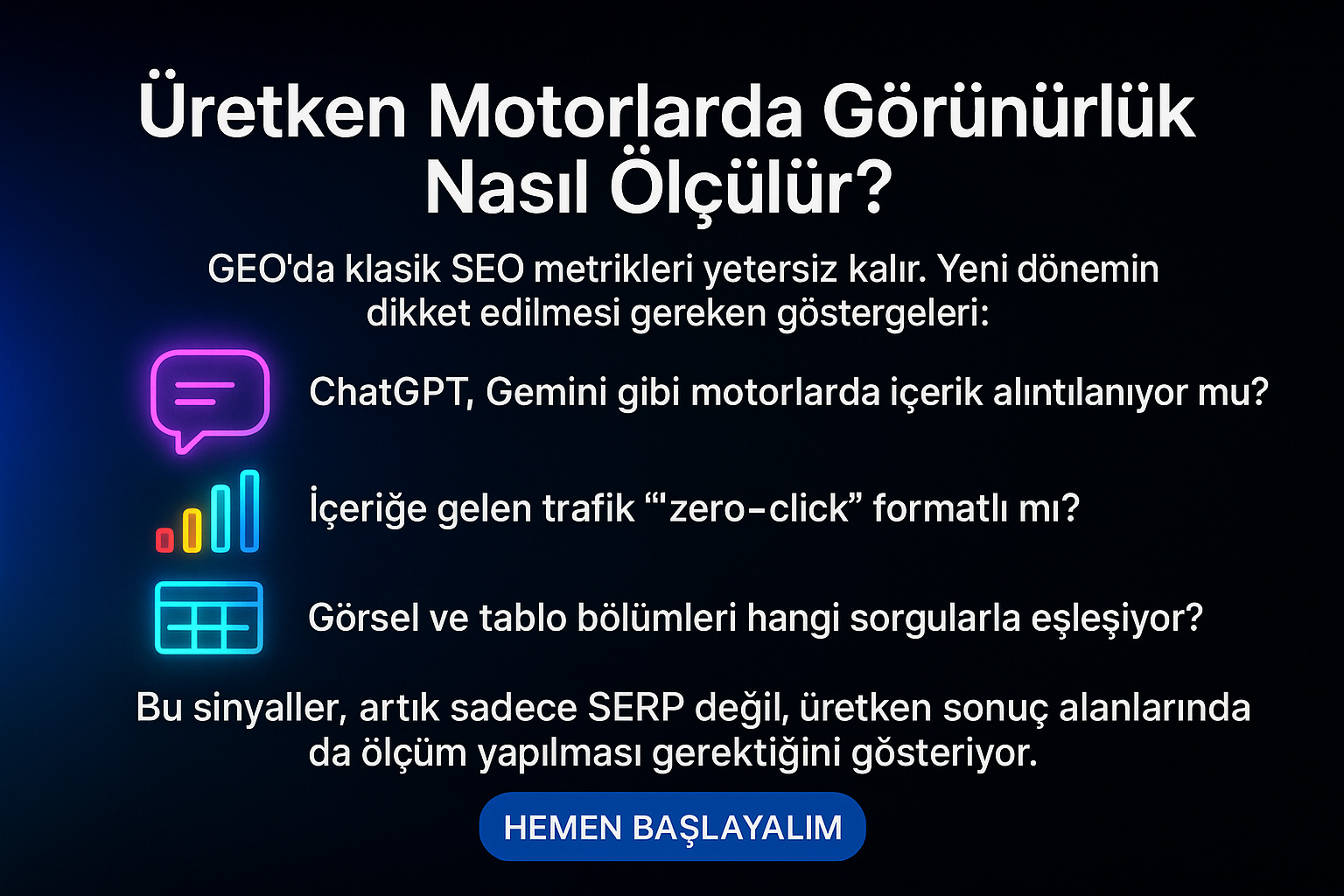 Üretken Motorlarda Görünürlük Nasıl Ölçülür?

GEO'da klasik SEO metrikleri yetersiz kalır. Yeni dönemin dikket edilmesi gereken göstergeleri:

ChatGPT, Gemini gibi motorlarda içerik alıntılanıyor mu?

İçeriğe gelen trafik “'zero-click” formatlı mı?

Görsel ve tablo bölümleri hangi sorgularla eşleşiyor?

Bu sinyaller, artık sadece SERP değil, üretken sonuç alanlarında da ölçüm yapılması gerektiğini gösteriyor.

HEMEN BAŞLAYALIM